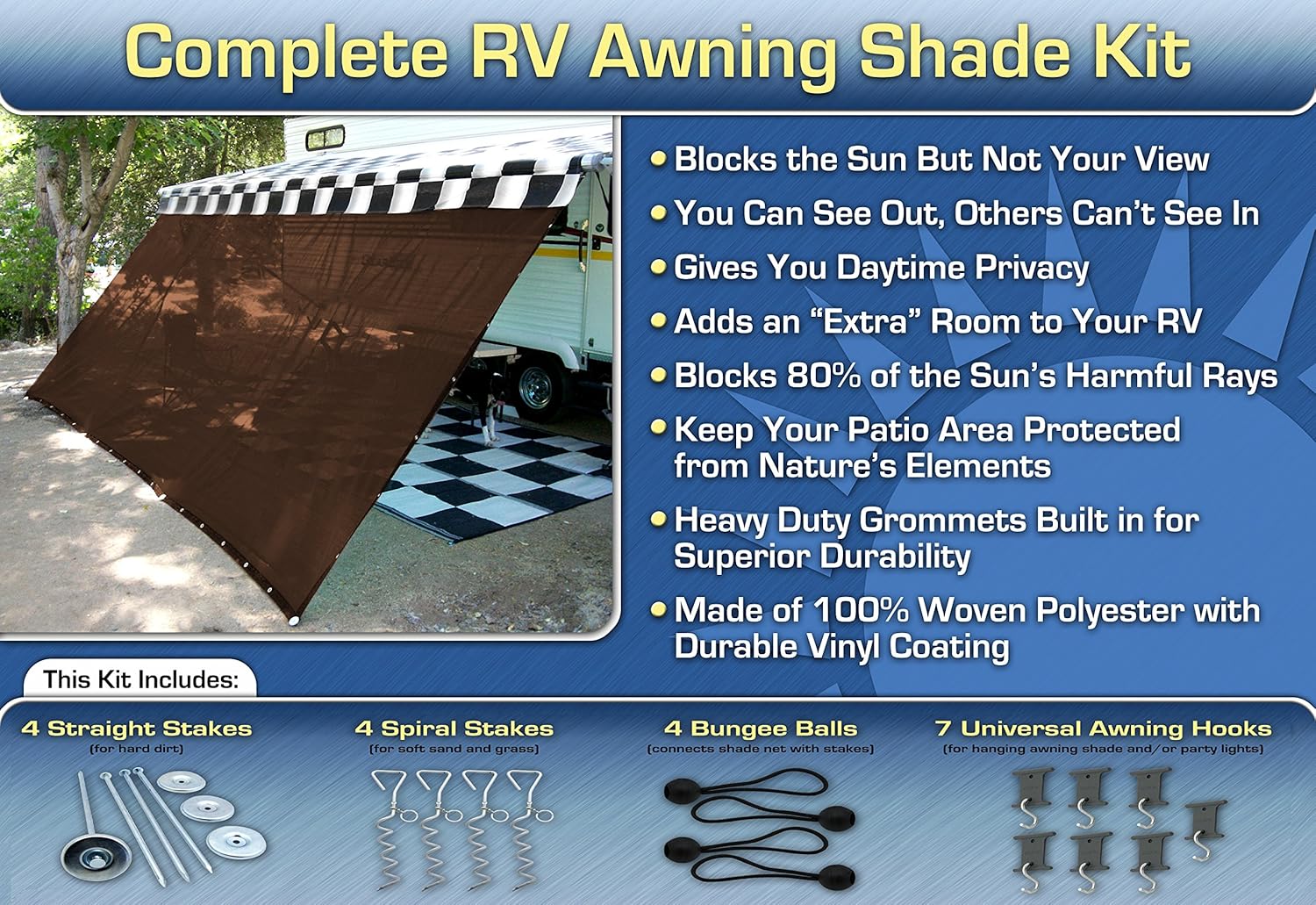 Complete RV Awning Shade Kit

• Blocks the Sun But Not Your View
• You Can See Out, Others Can't See In
• Gives You Daytime Privacy
• Adds an "Extra" Room to Your RV
• Blocks 80% of the Sun's Harmful Rays
• Keep Your Patio Area Protected from Nature's Elements
• Heavy Duty Grommets Built in for Superior Durability
• Made of 100% Woven Polyester with Durable Vinyl Coating

This Kit Includes:

4 Straight Stakes
(for hard dirt)

4 Spiral Stakes
(for soft sand and grass)

4 Bungee Balls
(connects shade net with stakes)

7 Universal Awning Hooks
(for hanging awning shade and/or party lights)